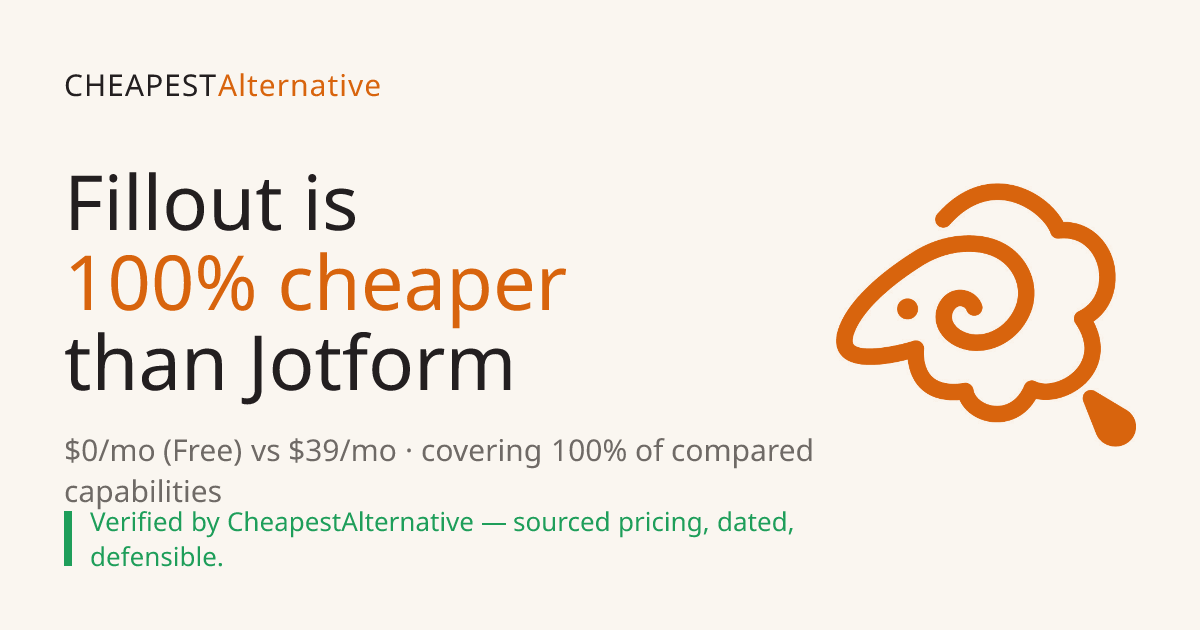 CHEAPESTAlternative

Fillout is
100% cheaper
than Jotform

$0/mo (Free) vs $39/mo · covering 100% of compared capabilities

Verified by CheapestAlternative — sourced pricing, dated, defensible.